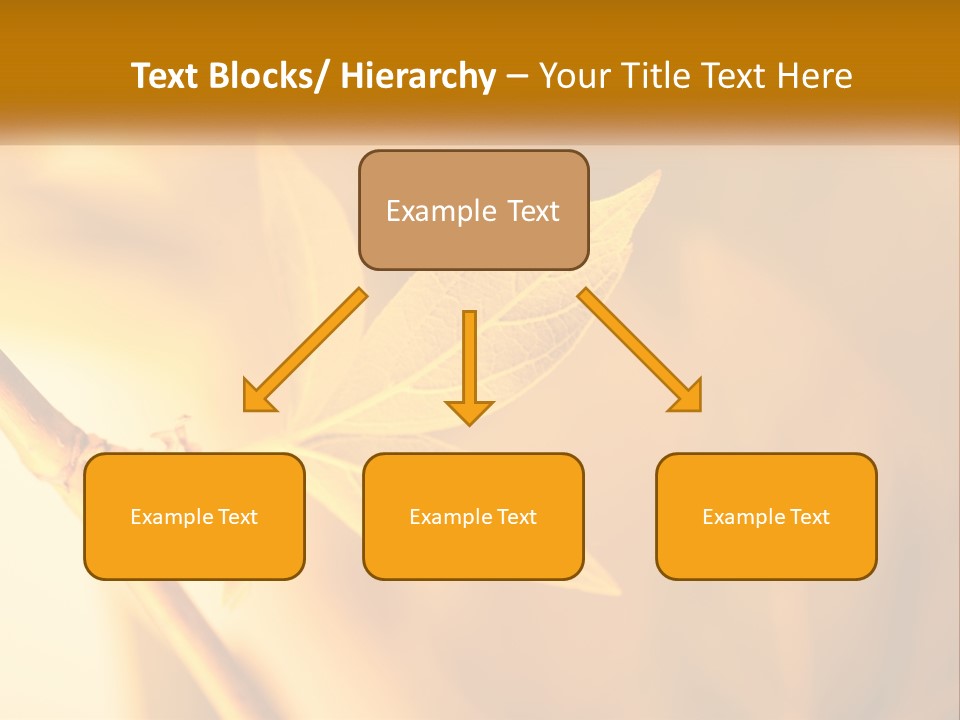 Text Blocks/ Hierarchy – Your Title Text Here

Example Text

Example Text

Example Text

Example Text